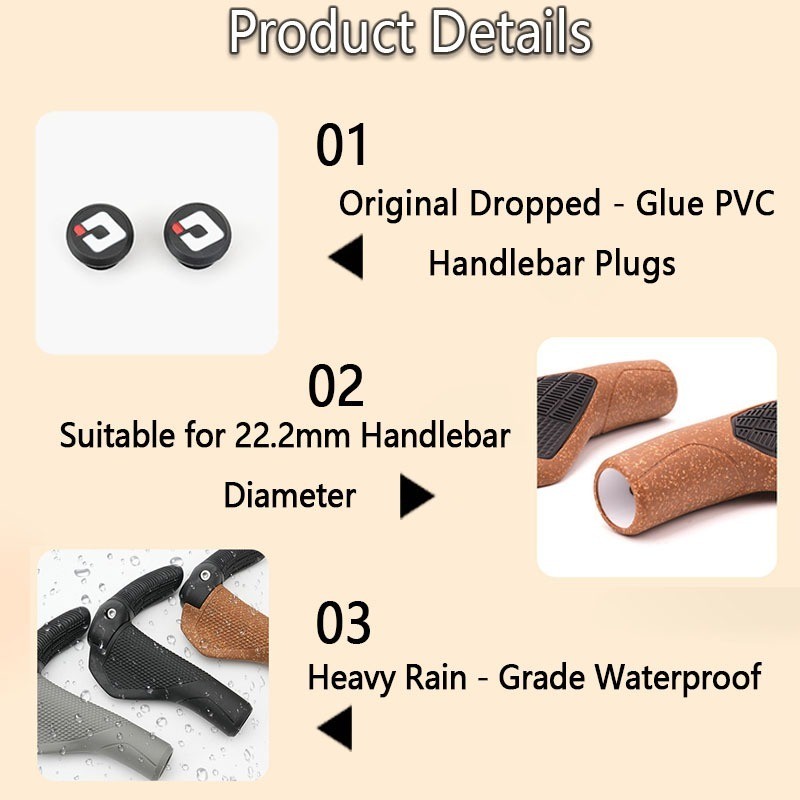 Product Details

01

Original Dropped - Glue PVC Handlebar Plugs

02

Suitable for 22.2mm Handlebar Diameter

03

Heavy Rain - Grade Waterproof